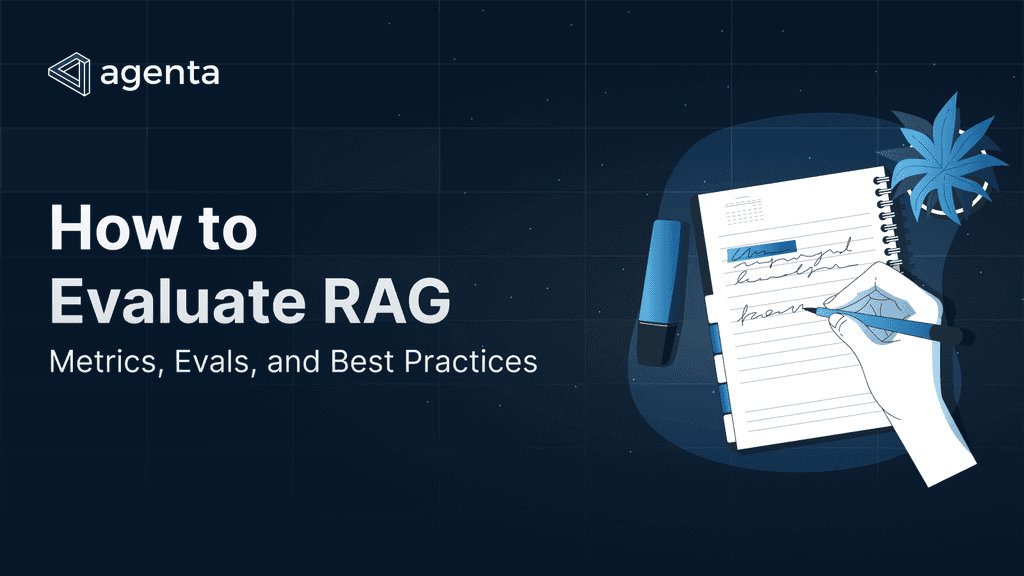 agenta

How to Evaluate RAG

Metrics, Evals, and Best Practices